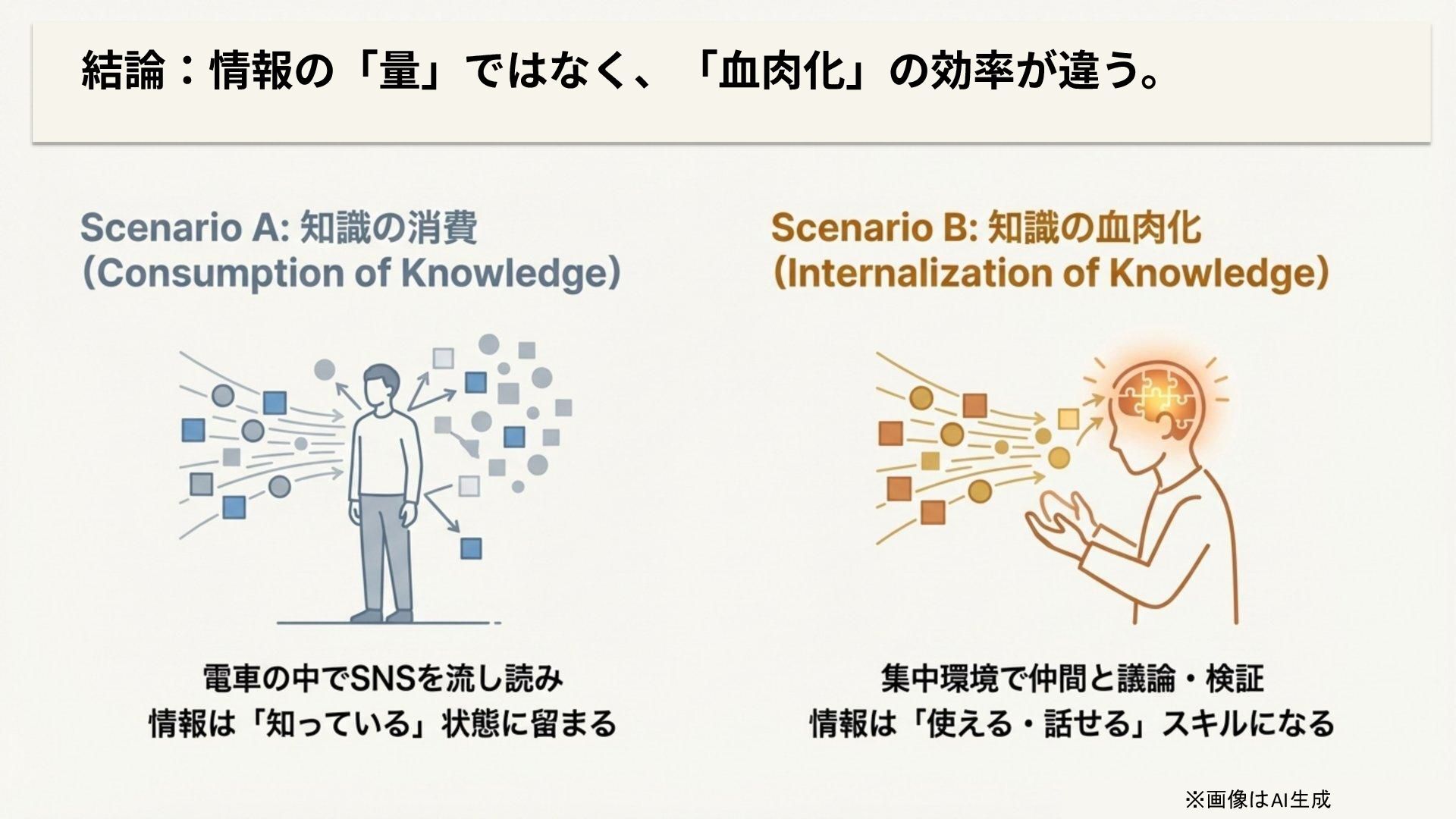 結論：情報の「量」ではなく、「血肉化」の効率が違う。

Scenario A: 知識の消費
(Consumption of Knowledge)

電車の中でSNSを流し読み
情報は「知っている」状態に留まる

Scenario B: 知識の血肉化
(Internalization of Knowledge)

集中環境で仲間と議論・検証
情報は「使える・話せる」スキルになる

※画像はAI生成